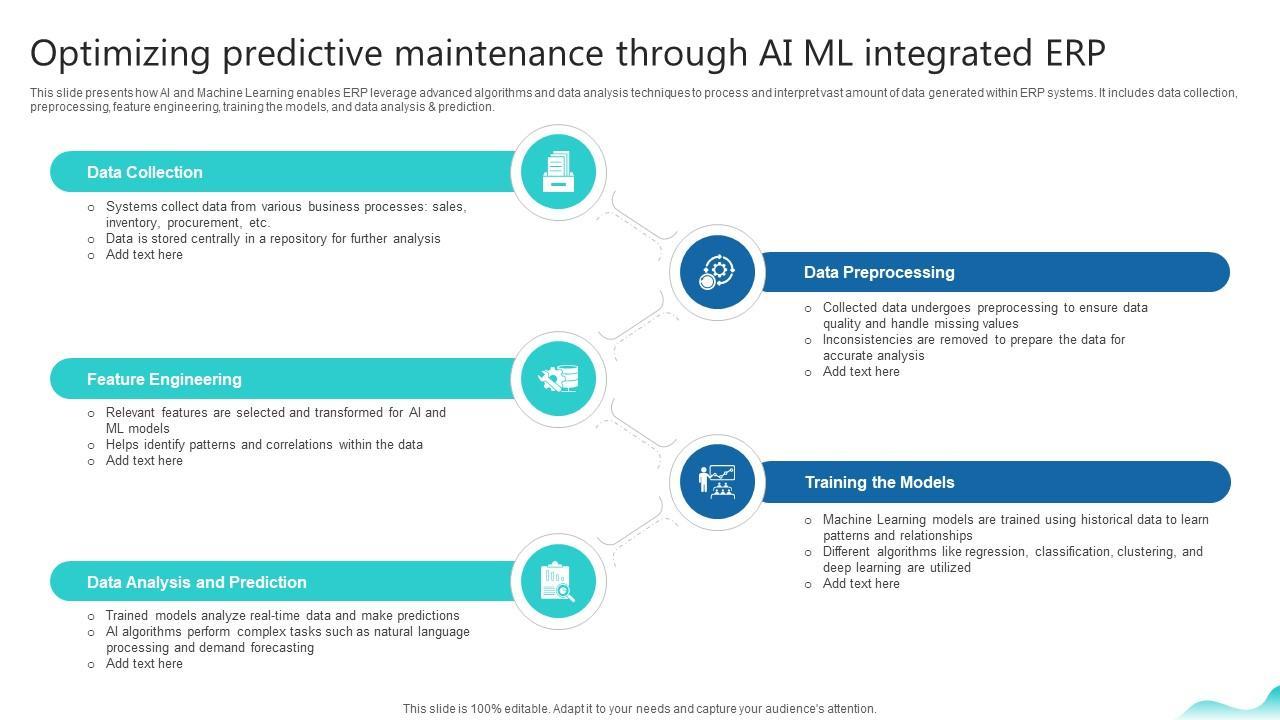 Optimizing predictive maintenance through AI ML integrated ERP

This slide presents how AI and Machine Learning enables ERP leverage advanced algorithms and data analysis techniques to process and interpret vast amount of data generated within ERP systems. It includes data collection, preprocessing, feature engineering, training the models, and data analysis & prediction.

Data Collection

o Systems collect data from various business processes: sales, inventory, procurement, etc.
o Data is stored centrally in a repository for further analysis
o Add text here

Data Preprocessing

o Collected data undergoes preprocessing to ensure data quality and handle missing values
o Inconsistencies are removed to prepare the data for accurate analysis
o Add text here

Feature Engineering

o Relevant features are selected and transformed for AI and ML models
o Helps identify patterns and correlations within the data
o Add text here

Training the Models

o Machine Learning models are trained using historical data to learn patterns and relationships
o Different algorithms like regression, classification, clustering, and deep learning are utilized
o Add text here

Data Analysis and Prediction

o Trained models analyze real-time data and make predictions
o AI algorithms perform complex tasks such as natural language processing and demand forecasting
o Add text here

This slide is 100% editable. Adapt it to your needs and capture your audience's attention.